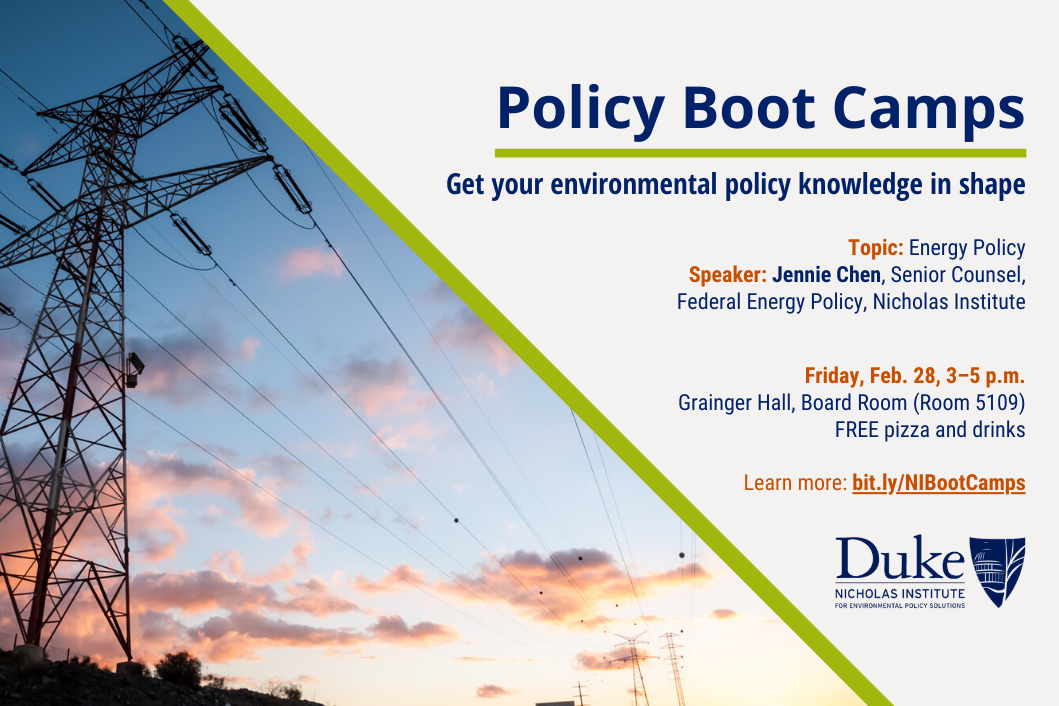 Policy Boot Camps

Get your environmental policy knowledge in shape

Topic: Energy Policy
Speaker: Jennie Chen, Senior Counsel, Federal Energy Policy, Nicholas Institute

Friday, Feb. 28, 3–5 p.m.
Grainger Hall, Board Room (Room 5109)
FREE pizza and drinks

Learn more: bit.ly/NIBootCamps

Duke
NICHOLAS INSTITUTE
FOR ENVIRONMENTAL POLICY SOLUTIONS